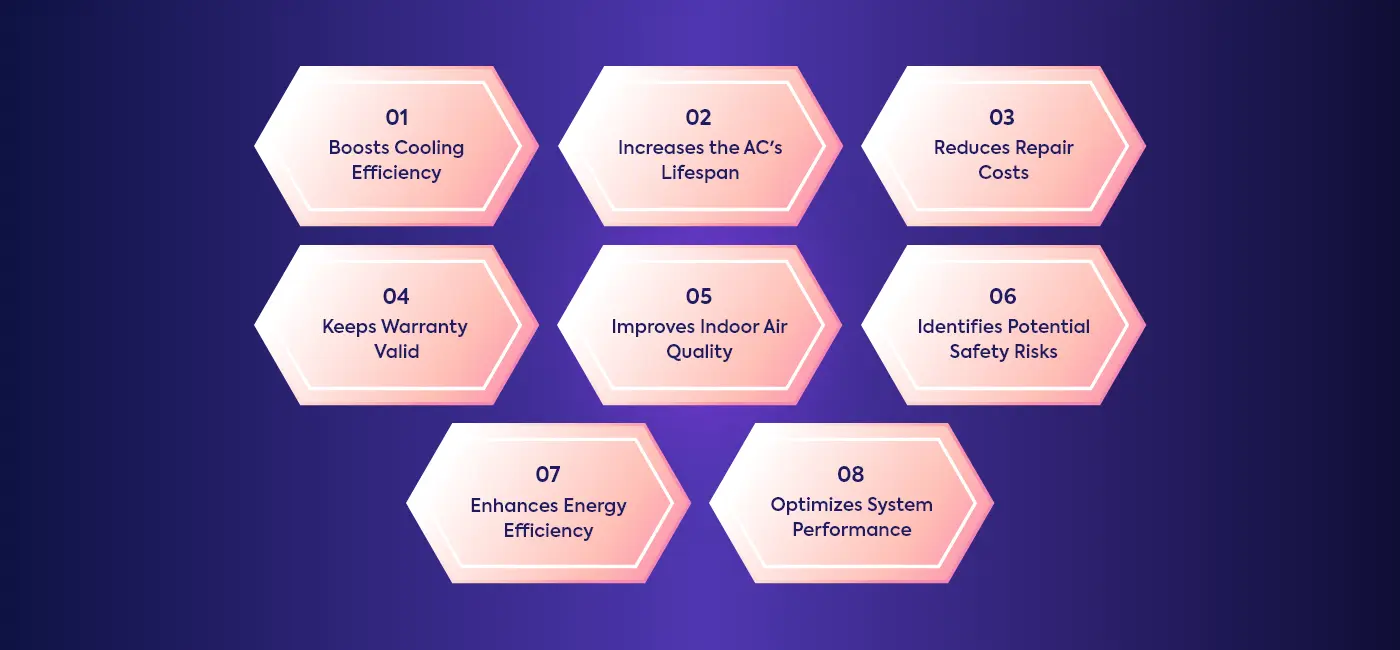 01
Boosts Cooling Efficiency

02
Increases the AC's Lifespan

03
Reduces Repair Costs

04
Keeps Warranty Valid

05
Improves Indoor Air Quality

06
Identifies Potential Safety Risks

07
Enhances Energy Efficiency

08
Optimizes System Performance